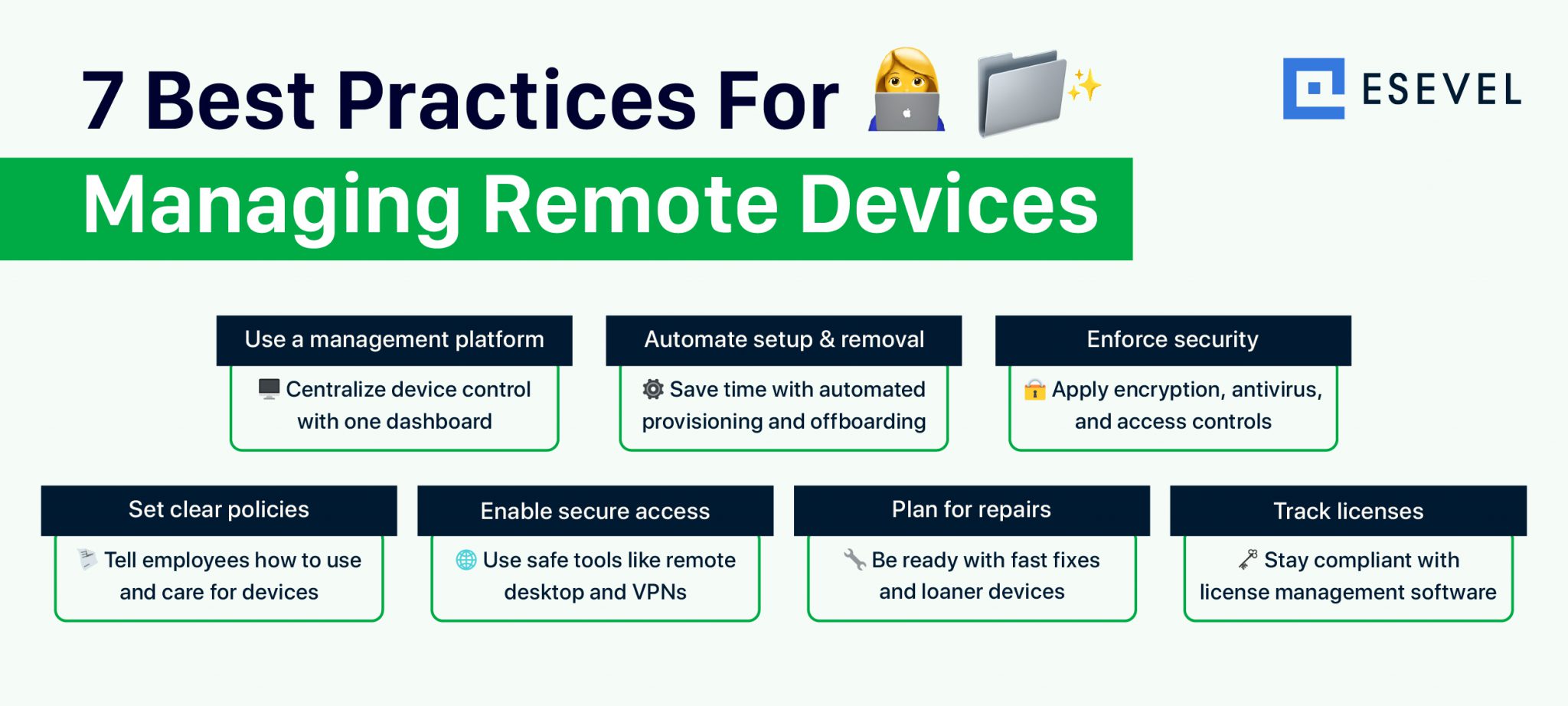 7 Best Practices For

Managing Remote Devices

ESEVEL

Use a management platform

Centralize device control with one dashboard

Automate setup & removal

Save time with automated provisioning and offboarding

Enforce security

Apply encryption, antivirus, and access controls

Set clear policies

Tell employees how to use and care for devices

Enable secure access

Use safe tools like remote desktop and VPNs

Plan for repairs

Be ready with fast fixes and loaner devices

Track licenses

Stay compliant with license management software